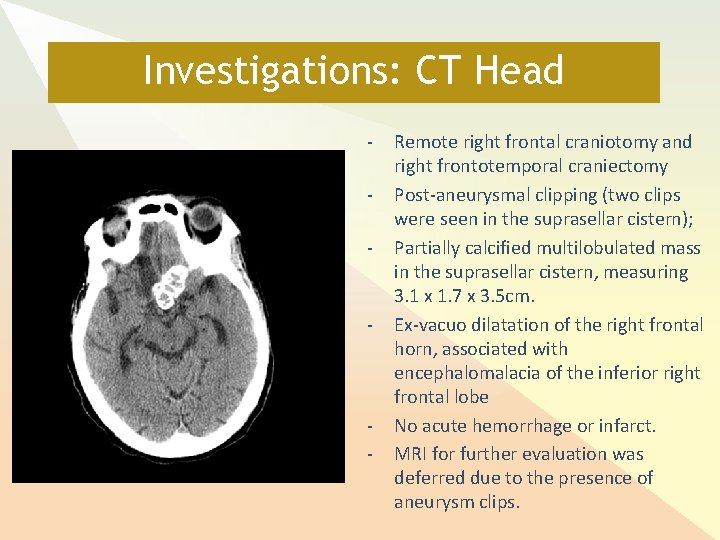 Investigations: CT Head

- Remote right frontal craniotomy and right frontotemporal craniectomy
- Post-aneurysmal clipping (two clips were seen in the suprasellar cistern);
- Partially calcified multilobulated mass in the suprasellar cistern, measuring 3.1 x 1.7 x 3.5cm.
- Ex-vacuo dilatation of the right frontal horn, associated with encephalomalacia of the inferior right frontal lobe
- No acute hemorrhage or infarct.
- MRI for further evaluation was deferred due to the presence of aneurysm clips.